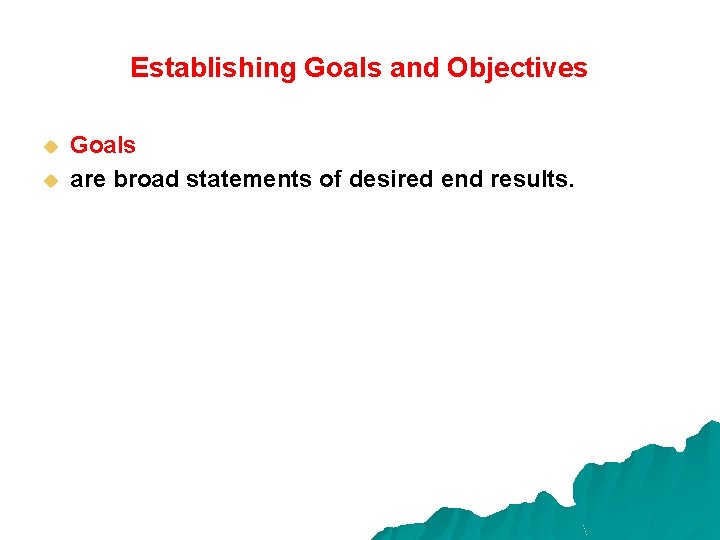 Establishing Goals and Objectives

• Goals
• are broad statements of desired end results.